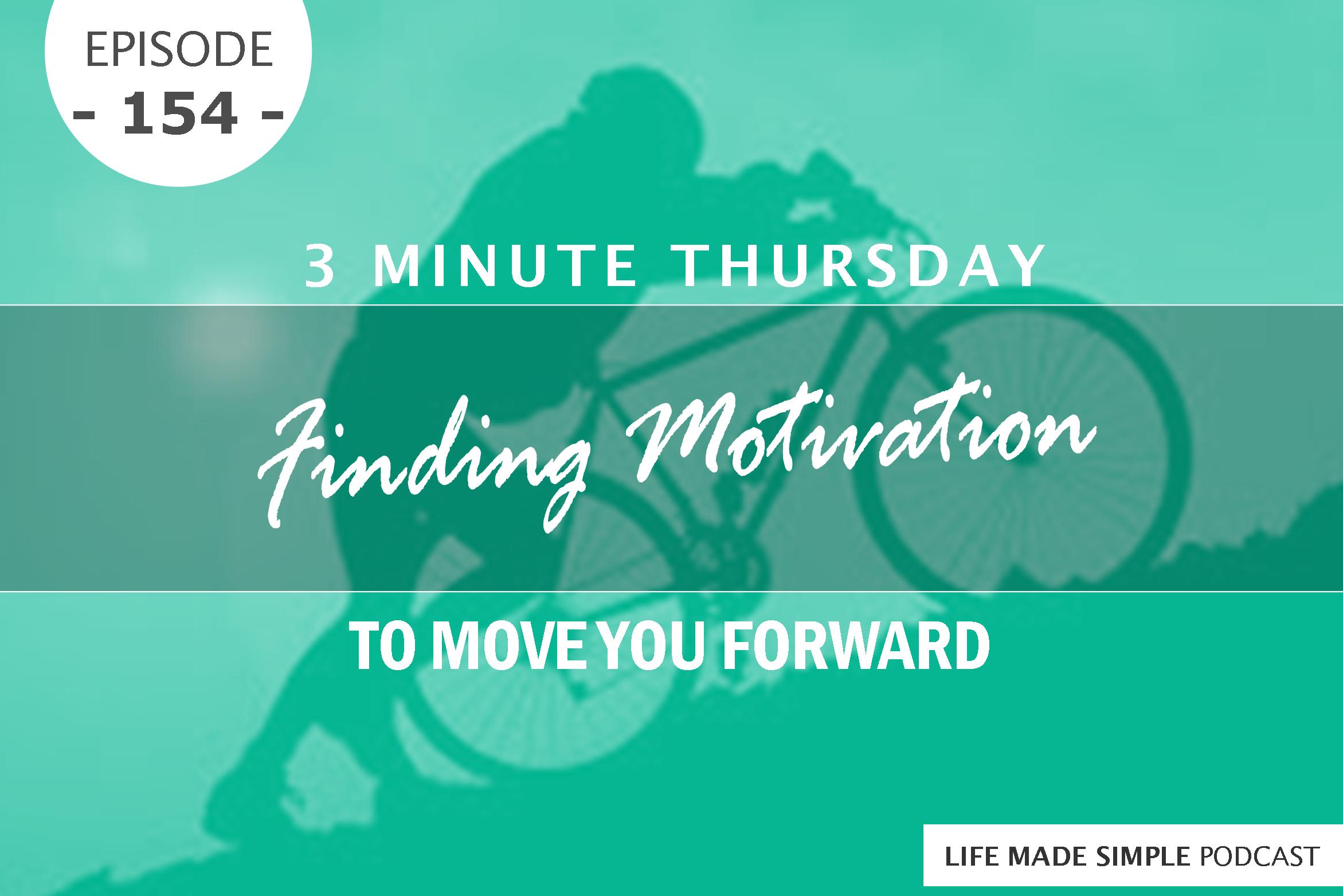 EPISODE
- 154 -

3 MINUTE THURSDAY

Finding Motivation

TO MOVE YOU FORWARD

LIFE MADE SIMPLE PODCAST